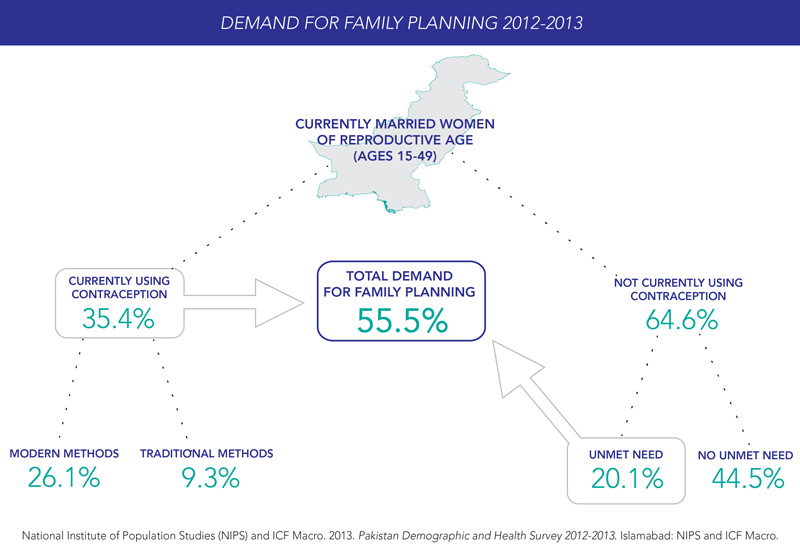 DEMAND FOR FAMILY PLANNING 2012-2013

CURRENTLY MARRIED WOMEN OF REPRODUCTIVE AGE (AGES 15-49)

CURRENTLY USING CONTRACEPTION
35.4%

TOTAL DEMAND FOR FAMILY PLANNING
55.5%

NOT CURRENTLY USING CONTRACEPTION
64.6%

MODERN METHODS
26.1%

TRADITIONAL METHODS
9.3%

UNMET NEED
20.1%

NO UNMET NEED
44.5%

National Institute of Population Studies (NIPS) and ICF Macro. 2013. Pakistan Demographic and Health Survey 2012-2013. Islamabad: NIPS and ICF Macro.